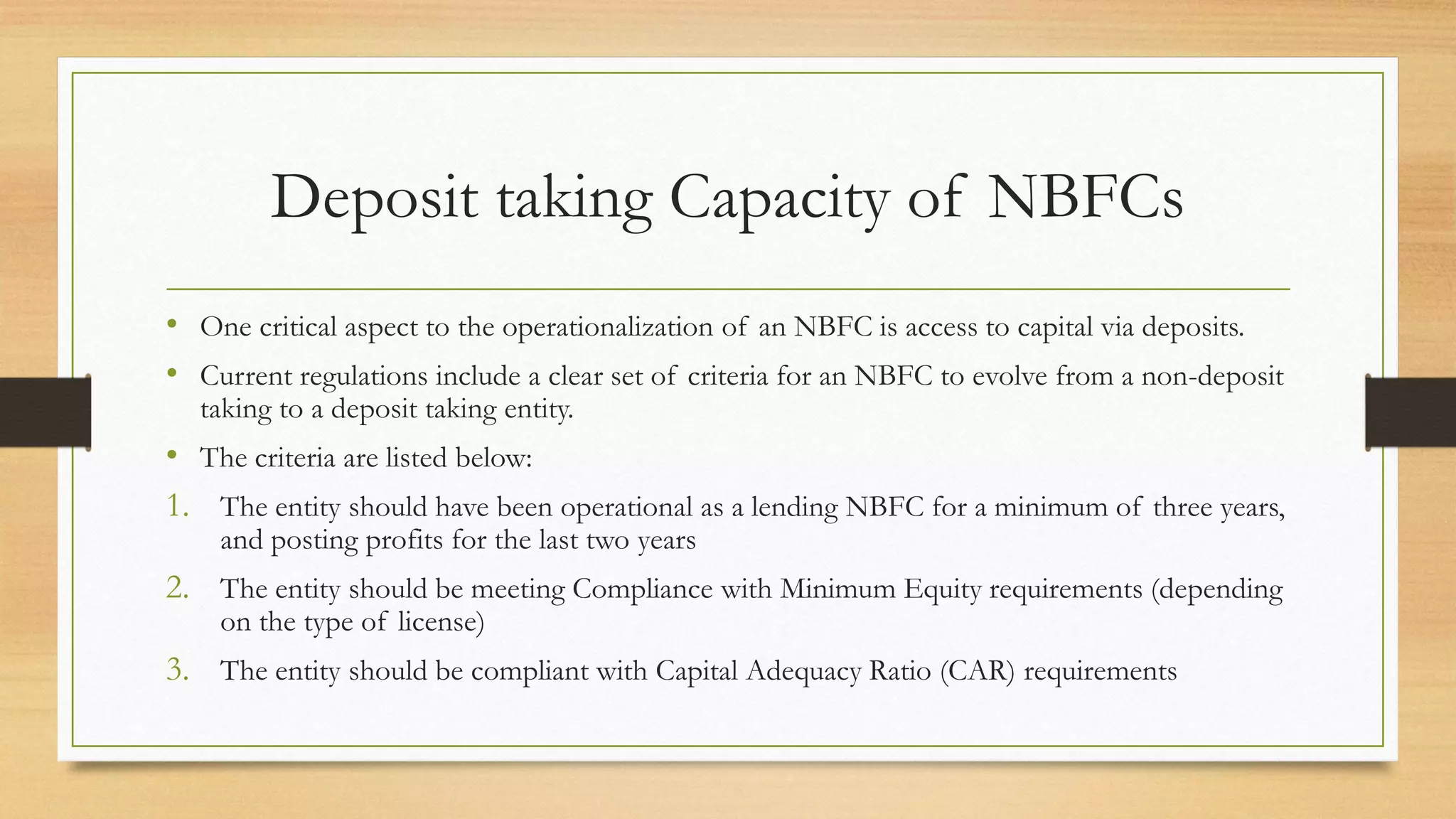 Deposit taking Capacity of NBFCs

• One critical aspect to the operationalization of an NBFC is access to capital via deposits.

• Current regulations include a clear set of criteria for an NBFC to evolve from a non-deposit taking to a deposit taking entity.

• The criteria are listed below:

1. The entity should have been operational as a lending NBFC for a minimum of three years, and posting profits for the last two years

2. The entity should be meeting Compliance with Minimum Equity requirements (depending on the type of license)

3. The entity should be compliant with Capital Adequacy Ratio (CAR) requirements